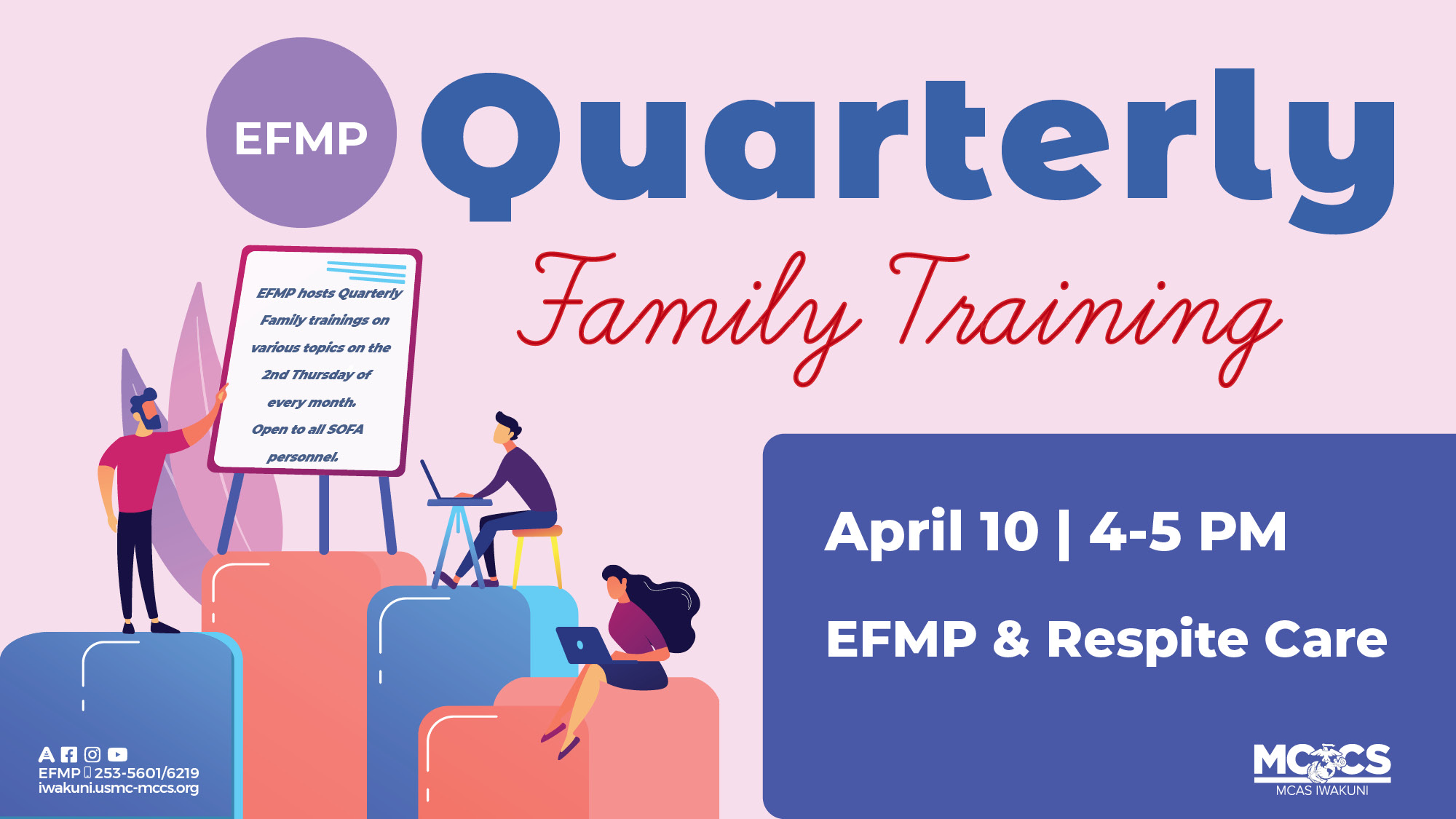 EFMP Quarterly

Family Training

EFMP hosts Quarterly Family trainings on various topics on the 2nd Thursday of every month. Open to all SOFA personnel.

April 10 | 4-5 PM

EFMP & Respite Care

EFMP 253-5601/6219
iwakuni.usmc-mccs.org

MCCS
MCAS IWAKUNI